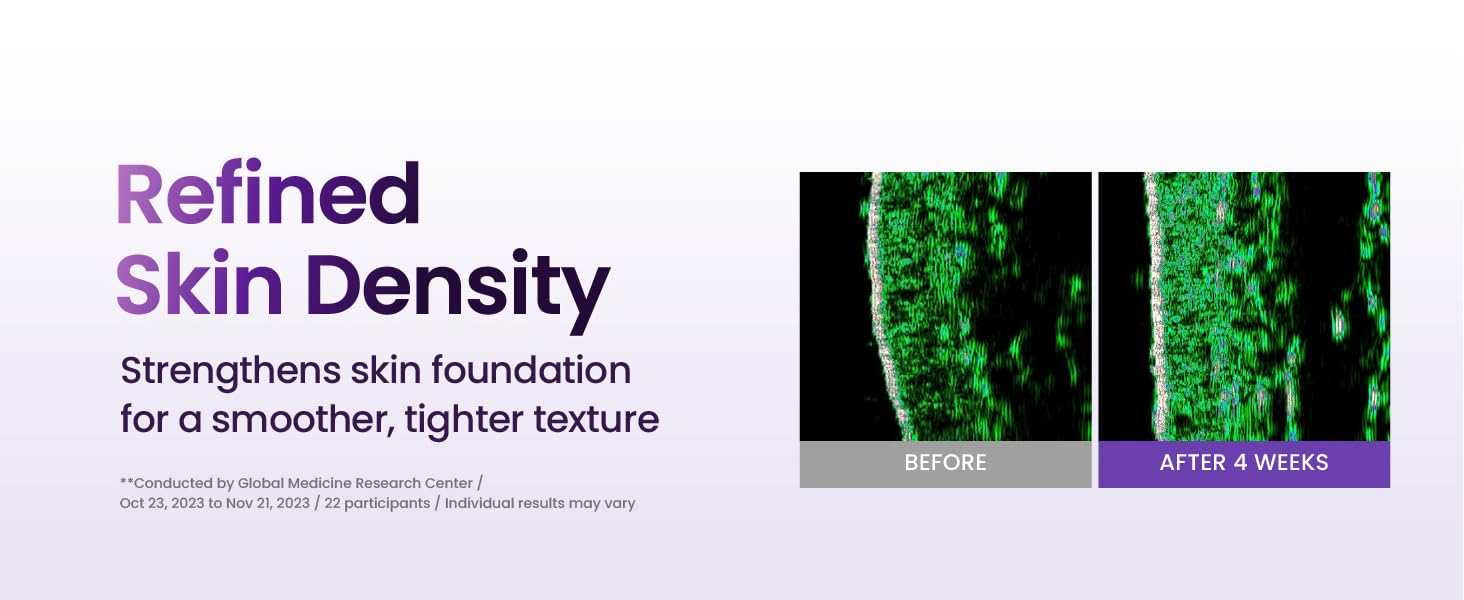 Refined Skin Density

Strengthens skin foundation for a smoother, tighter texture

**Conducted by Global Medicine Research Center / Oct 23, 2023 to Nov 21, 2023 / 22 participants / Individual results may vary

BEFORE

AFTER 4 WEEKS